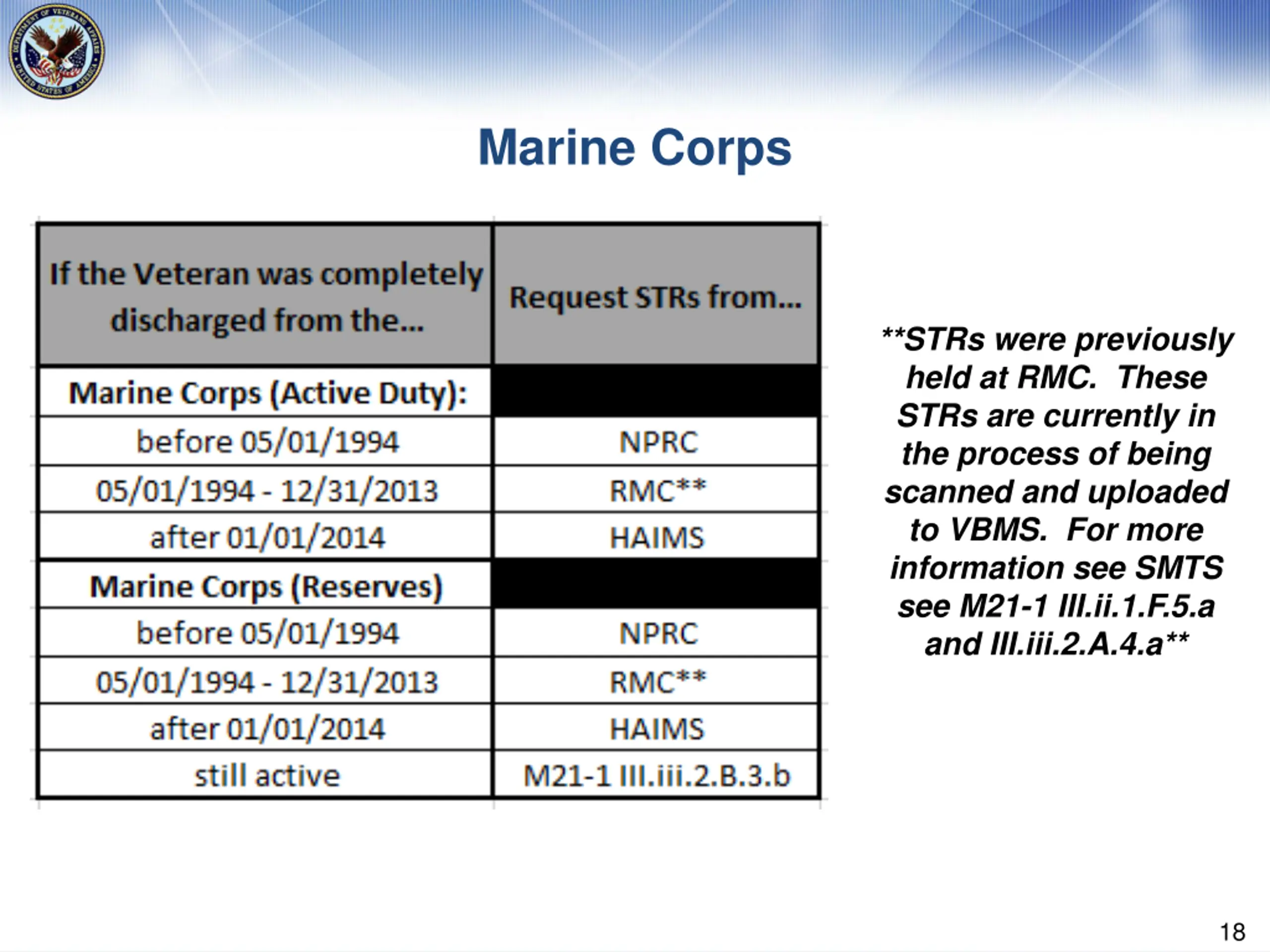 DEPARTMENT OF VETERANS AFFAIRS UNITED STATES OF AMERICA

Marine Corps

| If the Veteran was completely discharged from the... | Request STRs from... |
|---|---|
| Marine Corps (Active Duty): | |
| before 05/01/1994 | NPRC |
| 05/01/1994 - 12/31/2013 | RMC** |
| after 01/01/2014 | HAIMS |
| Marine Corps (Reserves) | |
| before 05/01/1994 | NPRC |
| 05/01/1994 - 12/31/2013 | RMC** |
| after 01/01/2014 | HAIMS |
| still active | M21-1 III.iii.2.B.3.b |

**STRs were previously held at RMC. These STRs are currently in the process of being scanned and uploaded to VBMS. For more information see SMTS see M21-1 III.ii.1.F.5.a and III.iii.2.A.4.a**

18